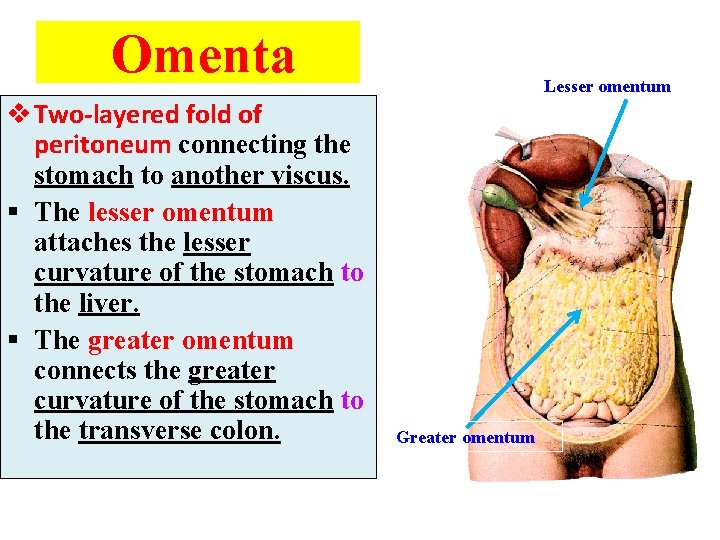 Omenta

❖ Two-layered fold of peritoneum connecting the stomach to another viscus.

▪ The lesser omentum attaches the lesser curvature of the stomach to the liver.

▪ The greater omentum connects the greater curvature of the stomach to the transverse colon.

Lesser omentum

Greater omentum